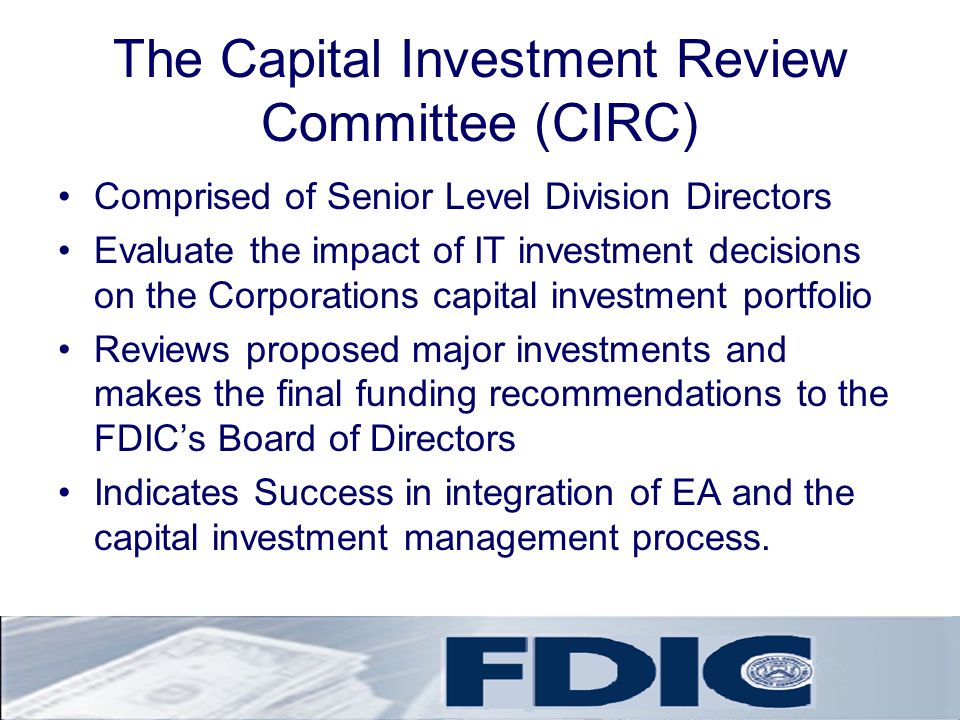 The Capital Investment Review Committee (CIRC)

• Comprised of Senior Level Division Directors
• Evaluate the impact of IT investment decisions on the Corporations capital investment portfolio
• Reviews proposed major investments and makes the final funding recommendations to the FDIC's Board of Directors
• Indicates Success in integration of EA and the capital investment management process.

FDIC